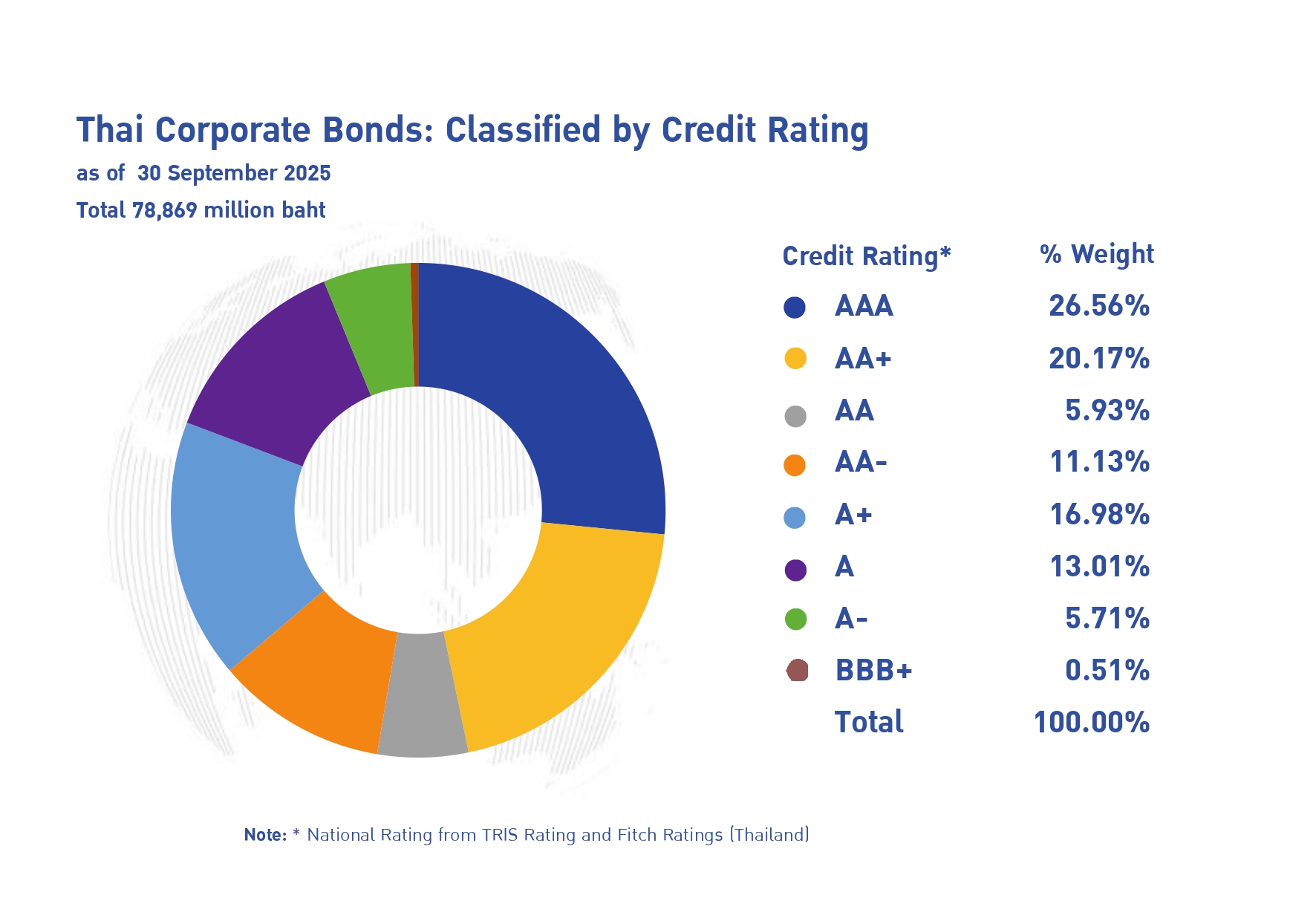 Thai Corporate Bonds: Classified by Credit Rating

as of 30 September 2025

Total 78,869 million baht

| Credit Rating* | % Weight |
|---|---|
| AAA | 26.56% |
| AA+ | 20.17% |
| AA | 5.93% |
| AA- | 11.13% |
| A+ | 16.98% |
| A | 13.01% |
| A- | 5.71% |
| BBB+ | 0.51% |
| Total | 100.00% |

Note: * National Rating from TRIS Rating and Fitch Ratings (Thailand)